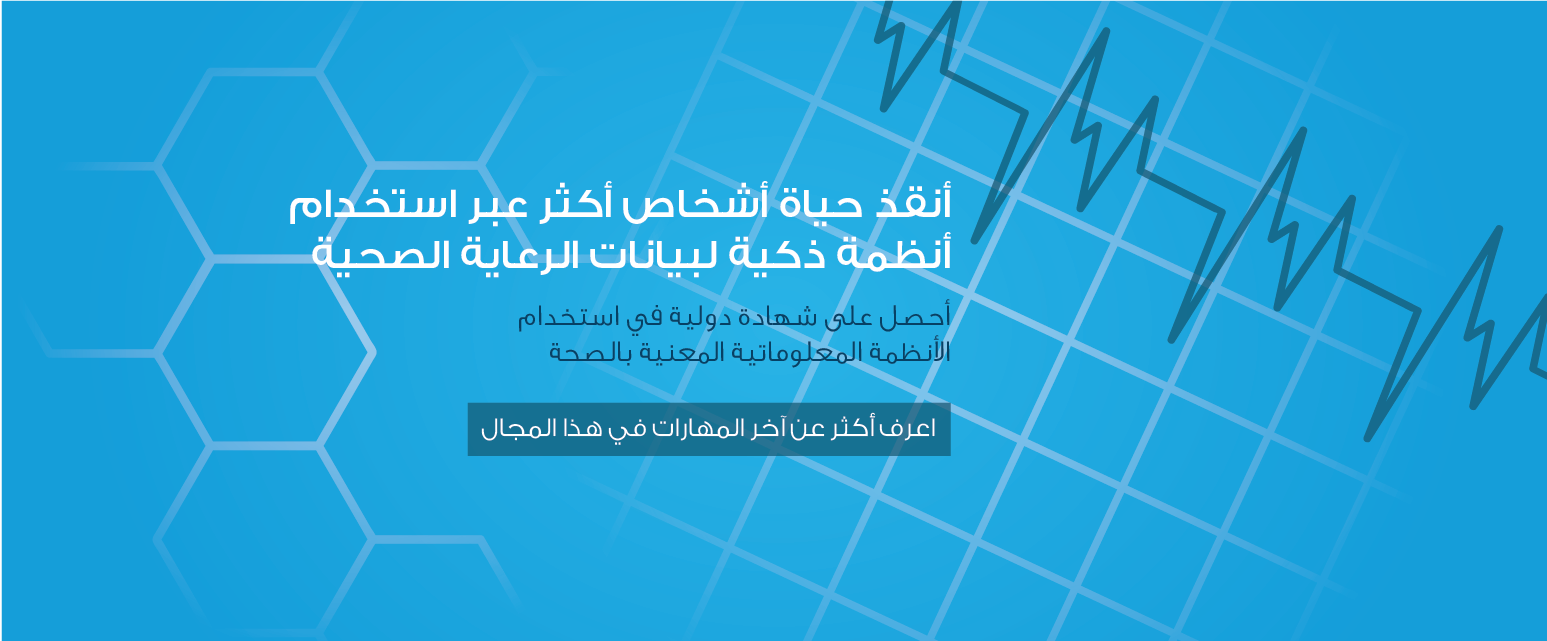 أنقذ حياة أشخاص أكثر عبر استخدام أنظمة ذكية لبيانات الرعاية الصحية

أحصل على شهادة دولية في استخدام الأنظمة المعلوماتية المعنية بالصحة

اعرف أكثر عن آخر المهارات في هذا المجال